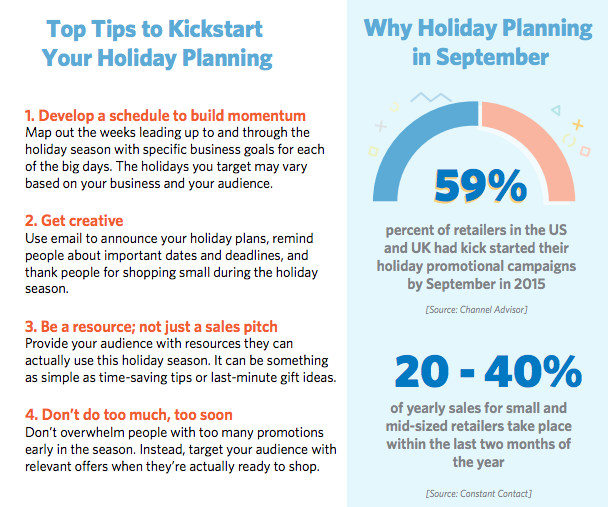 Top Tips to Kickstart Your Holiday Planning

1. Develop a schedule to build momentum
Map out the weeks leading up to and through the holiday season with specific business goals for each of the big days. The holidays you target may vary based on your business and your audience.

2. Get creative
Use email to announce your holiday plans, remind people about important dates and deadlines, and thank people for shopping small during the holiday season.

3. Be a resource; not just a sales pitch
Provide your audience with resources they can actually use this holiday season. It can be something as simple as time-saving tips or last-minute gift ideas.

4. Don't do too much, too soon
Don't overwhelm people with too many promotions early in the season. Instead, target your audience with relevant offers when they're actually ready to shop.

Why Holiday Planning in September

59%

percent of retailers in the US and UK had kick started their holiday promotional campaigns by September in 2015

[Source: Channel Advisor]

20 - 40%

of yearly sales for small and mid-sized retailers take place within the last two months of the year

[Source: Constant Contact]